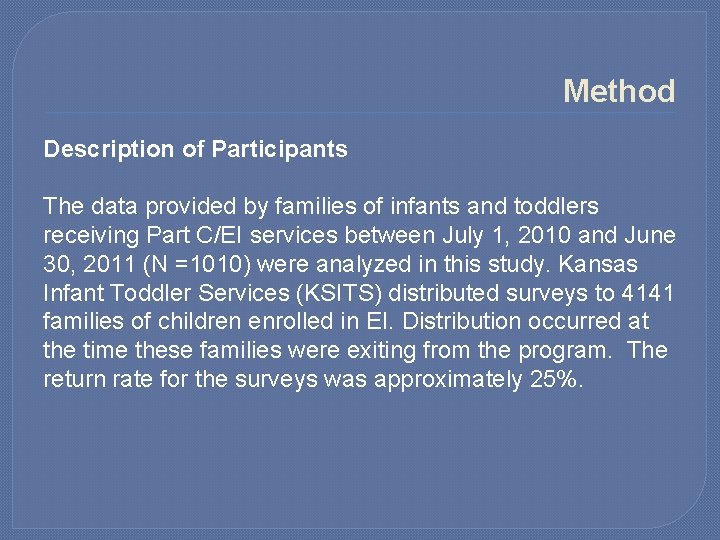 Method

Description of Participants

The data provided by families of infants and toddlers receiving Part C/EI services between July 1, 2010 and June 30, 2011 (N =1010) were analyzed in this study. Kansas Infant Toddler Services (KSITS) distributed surveys to 4141 families of children enrolled in EI. Distribution occurred at the time these families were exiting from the program. The return rate for the surveys was approximately 25%.